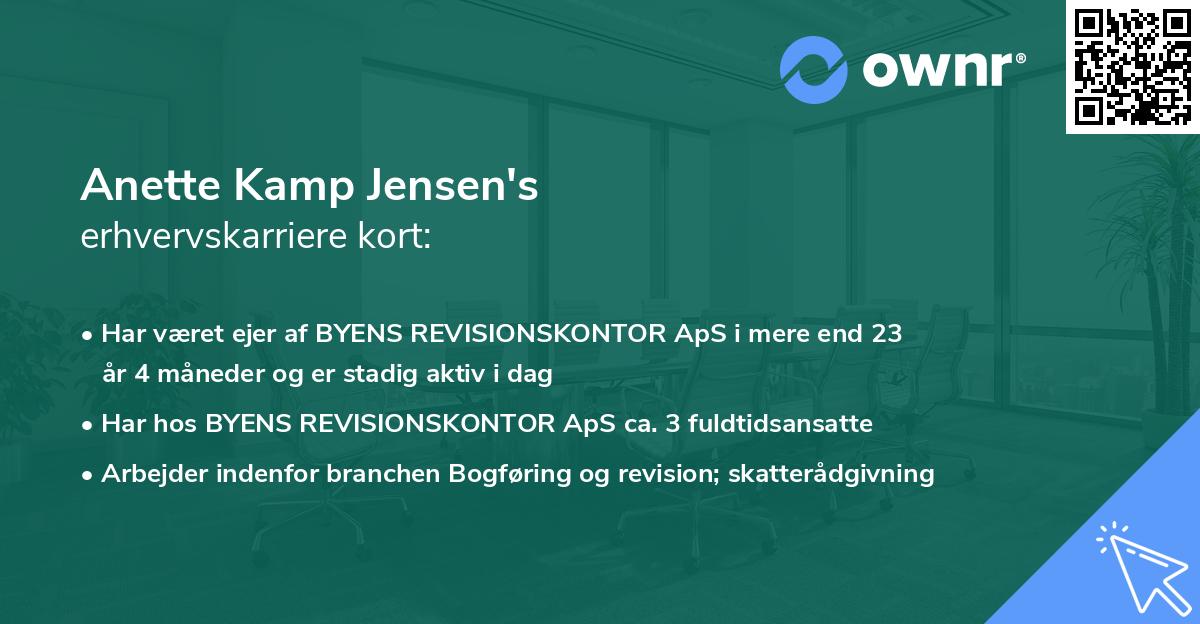 ownr®

Anette Kamp Jensen's
erhvervskarriere kort:

• Har været ejer af BYENS REVISIONSKONTOR ApS i mere end 23 år 4 måneder og er stadig aktiv i dag

• Har hos BYENS REVISIONSKONTOR ApS ca. 3 fuldtidsansatte

• Arbejder indenfor branchen Bogføring og revision; skatterådgivning